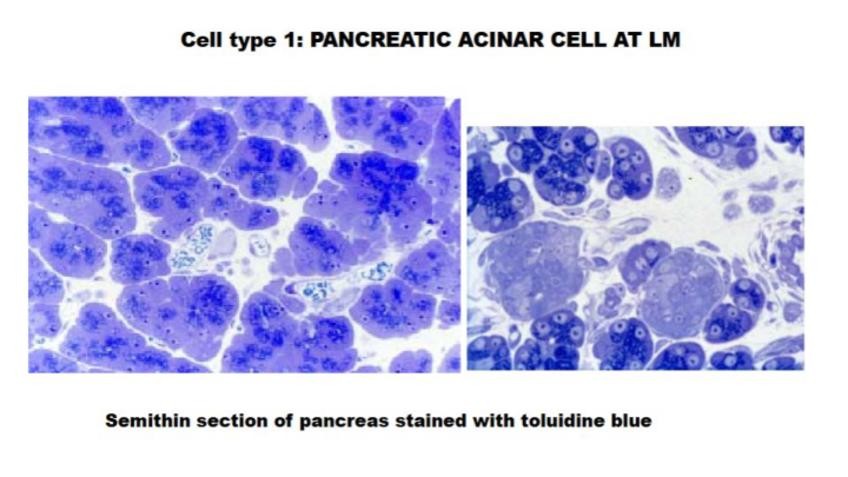 Cell type 1: PANCREATIC ACINAR CELL AT LM

Semithin section of pancreas stained with toluidine blue